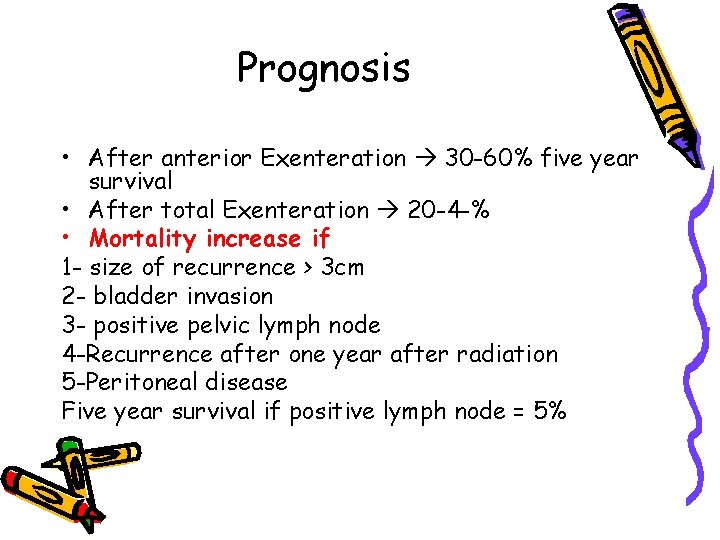 Prognosis

• After anterior Exenteration → 30-60% five year survival
• After total Exenteration → 20-4-%
• Mortality increase if

1- size of recurrence > 3cm
2- bladder invasion
3- positive pelvic lymph node
4-Recurrence after one year after radiation
5-Peritoneal disease
Five year survival if positive lymph node = 5%